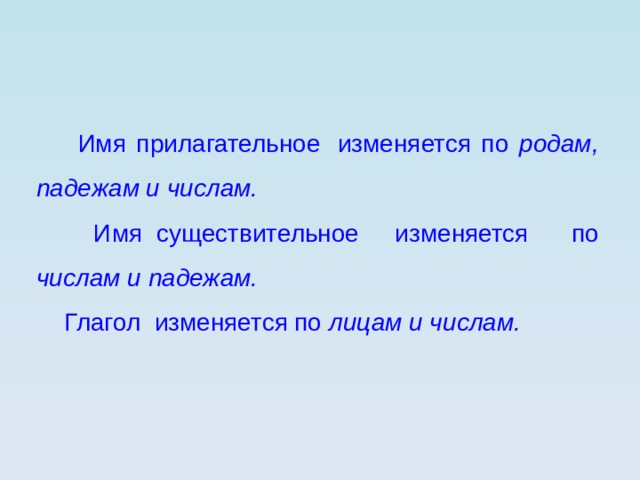 Имя прилагательное изменяется по родам, падежам и числам.

Имя существительное изменяется по числам и падежам.

Глагол изменяется по лицам и числам.